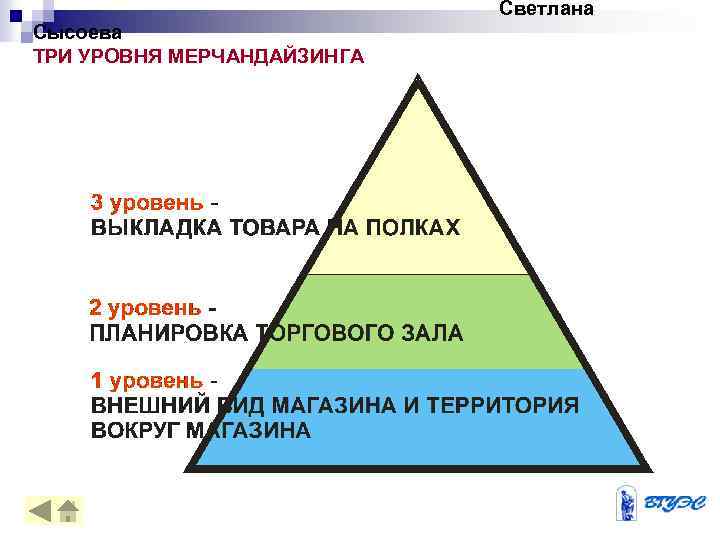 Светлана Сысоева
ТРИ УРОВНЯ МЕРЧАНДАЙЗИНГА

3 уровень -
ВЫКЛАДКА ТОВАРА НА ПОЛКАХ

2 уровень -
ПЛАНИРОВКА ТОРГОВОГО ЗАЛА

1 уровень -
ВНЕШНИЙ ВИД МАГАЗИНА И ТЕРРИТОРИЯ ВОКРУГ МАГАЗИНА

ВГУЭС